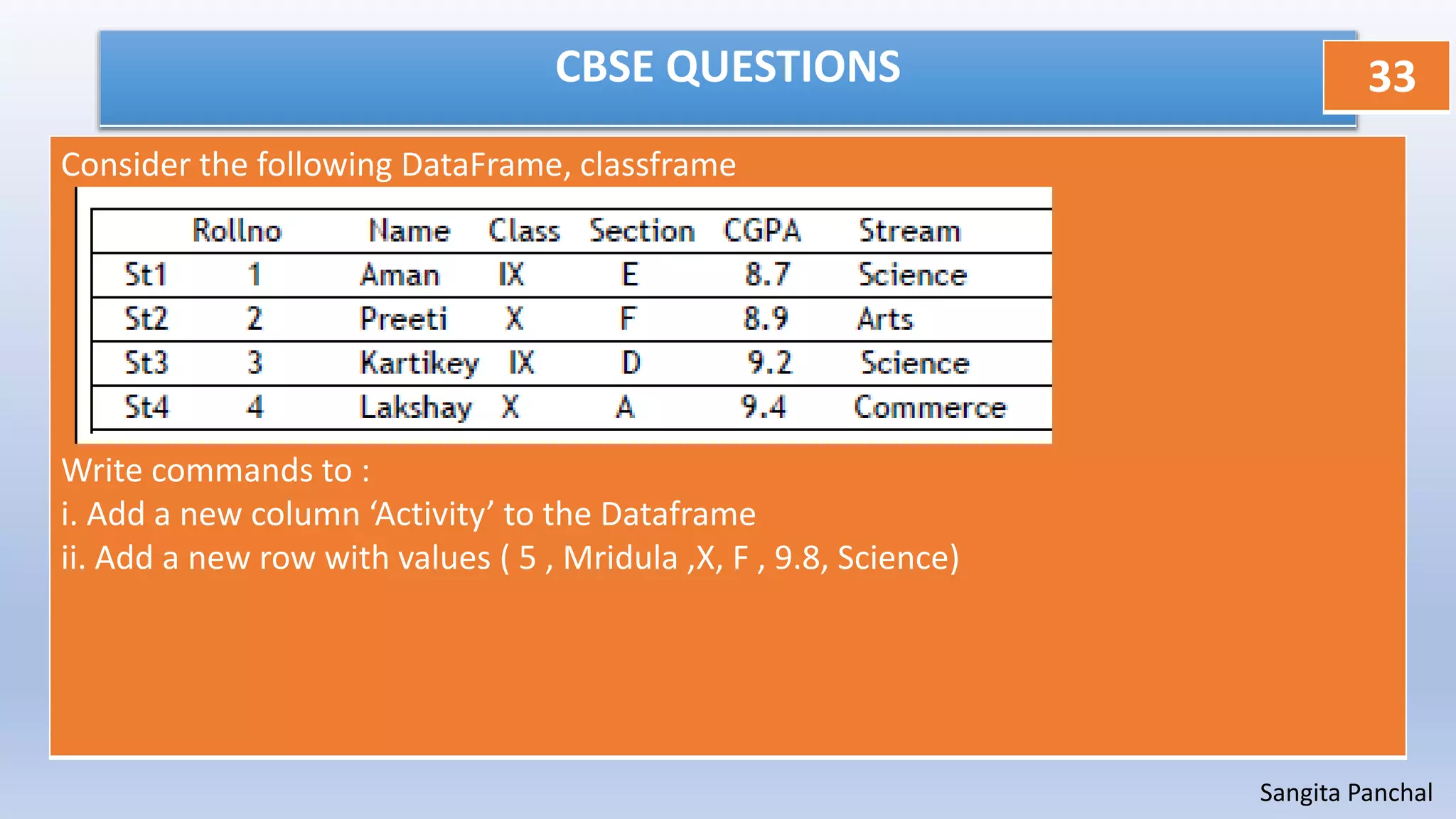 CBSE QUESTIONS

33

Consider the following DataFrame, classframe

| | Rollno | Name | Class | Section | CGPA | Stream |
|---|---|---|---|---|---|---|
| St1 | 1 | Aman | IX | E | 8.7 | Science |
| St2 | 2 | Preeti | X | F | 8.9 | Arts |
| St3 | 3 | Kartikey | IX | D | 9.2 | Science |
| St4 | 4 | Lakshay | X | A | 9.4 | Commerce |

Write commands to :
i. Add a new column ‘Activity’ to the Dataframe
ii. Add a new row with values ( 5 , Mridula ,X, F , 9.8, Science)

Sangita Panchal